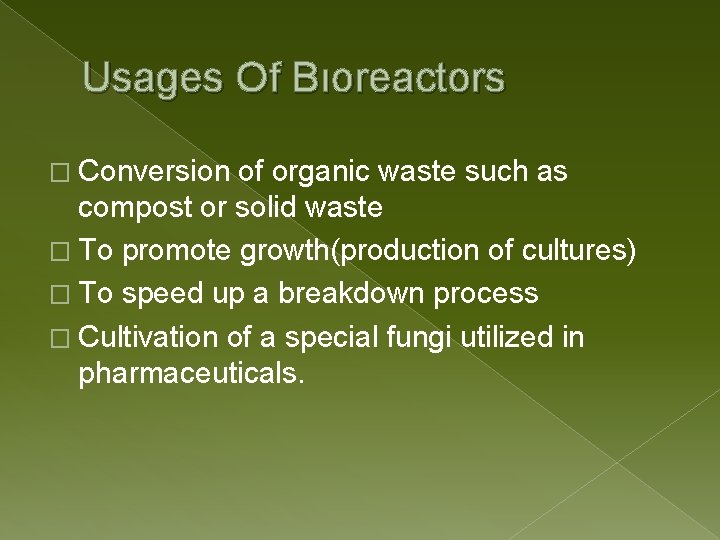 Usages Of Bıoreactors

□ Conversion of organic waste such as compost or solid waste

□ To promote growth(production of cultures)

□ To speed up a breakdown process

□ Cultivation of a special fungi utilized in pharmaceuticals.